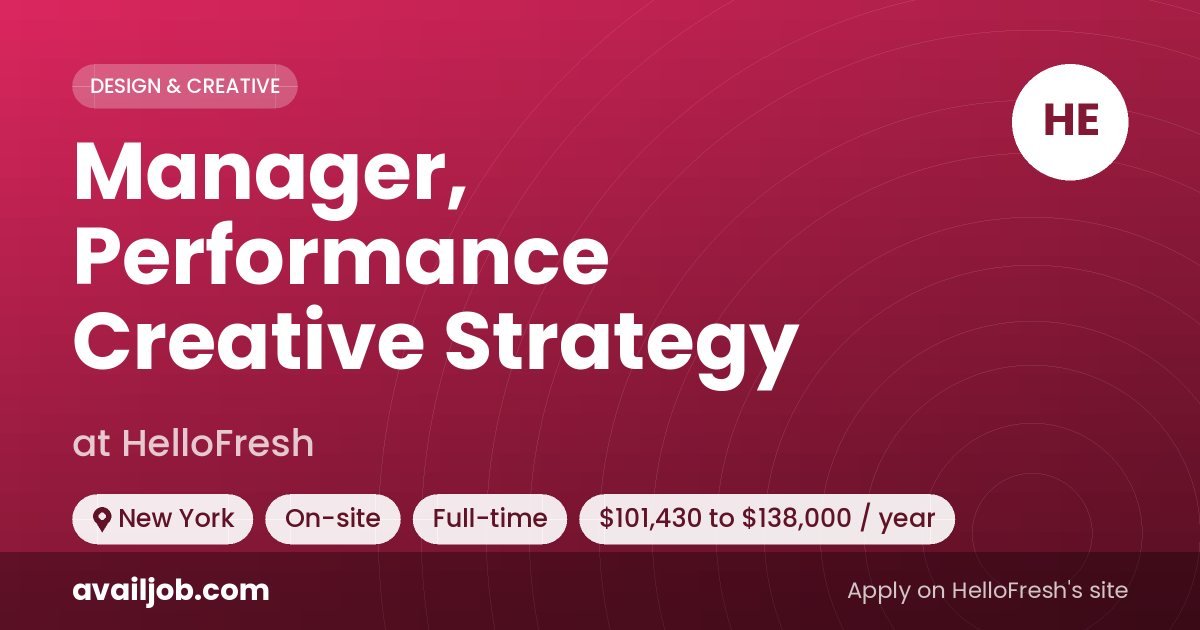 DESIGN & CREATIVE

HE

Manager, Performance Creative Strategy

at HelloFresh

New York

On-site

Full-time

\$101,430 to \$138,000 / year

availjob.com

Apply on HelloFresh's site